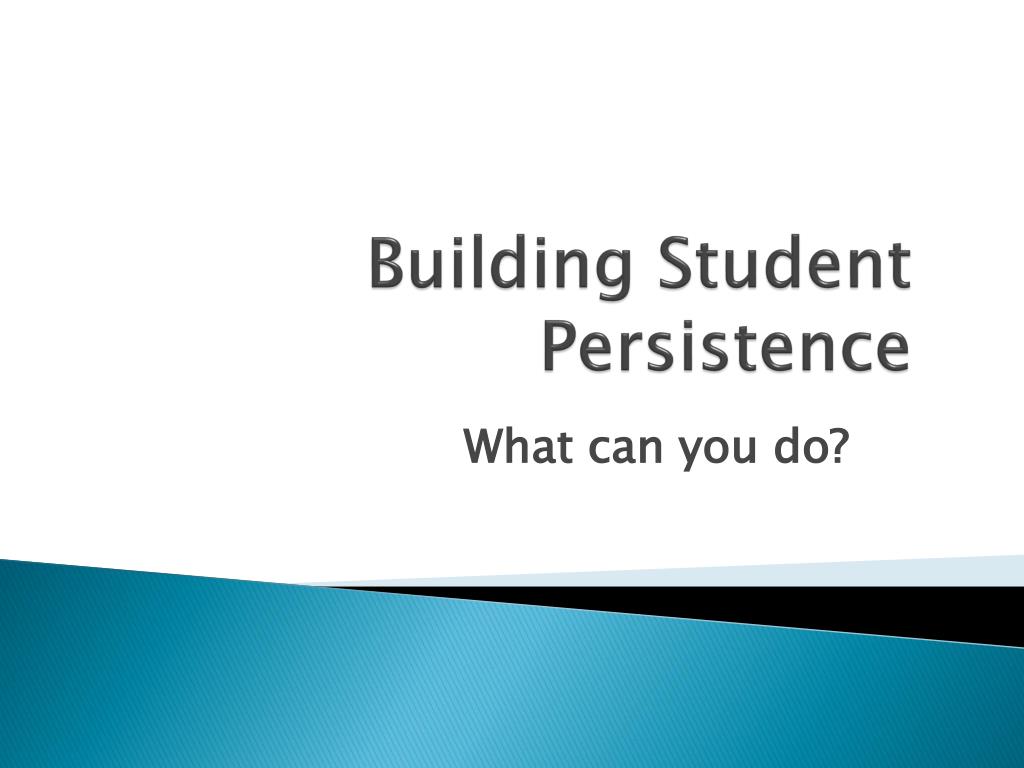 Building Student Persistence

What can you do?